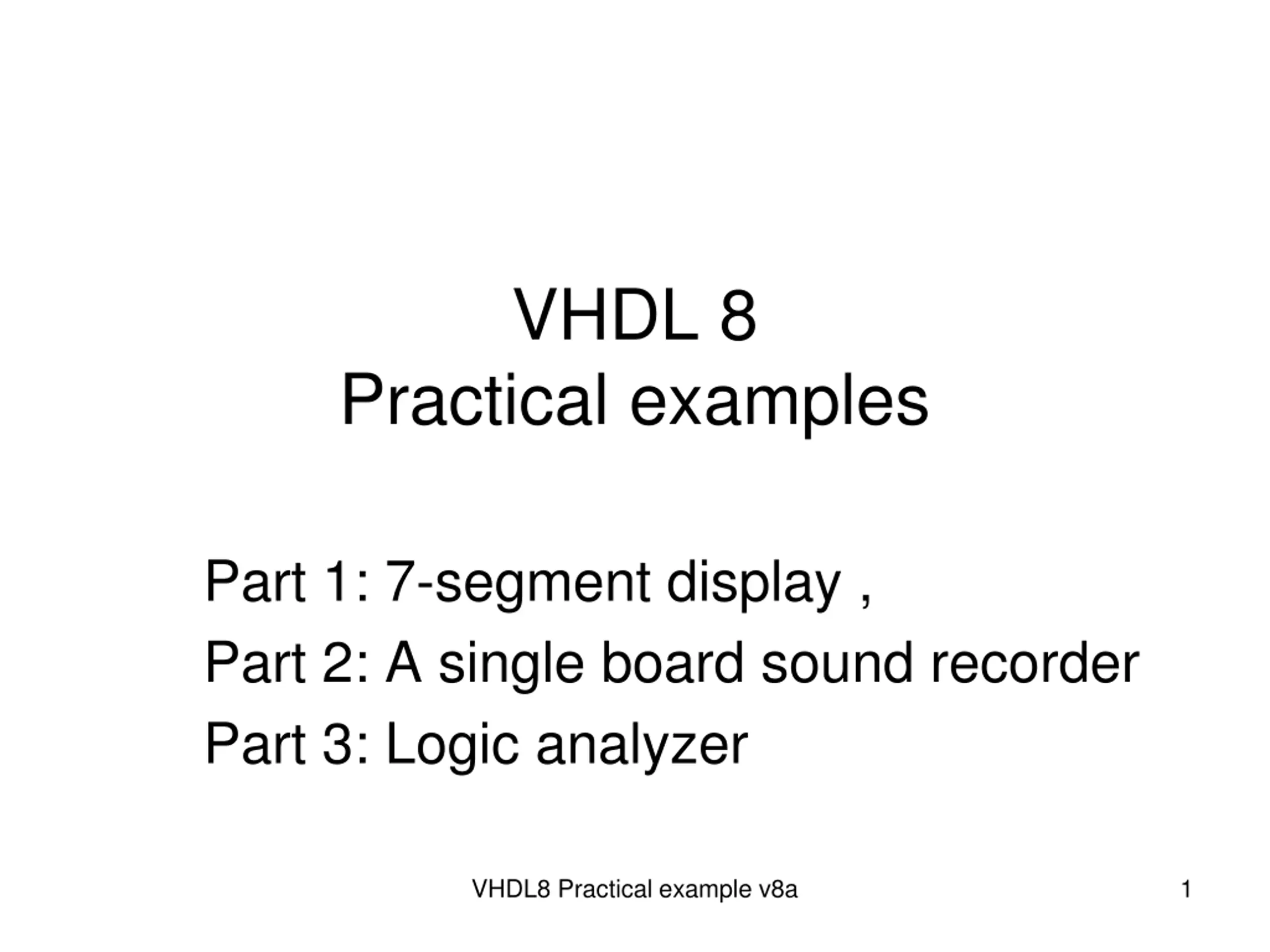 VHDL 8
Practical examples

Part 1: 7-segment display ,
Part 2: A single board sound recorder
Part 3: Logic analyzer

VHDL8 Practical example v8a

1